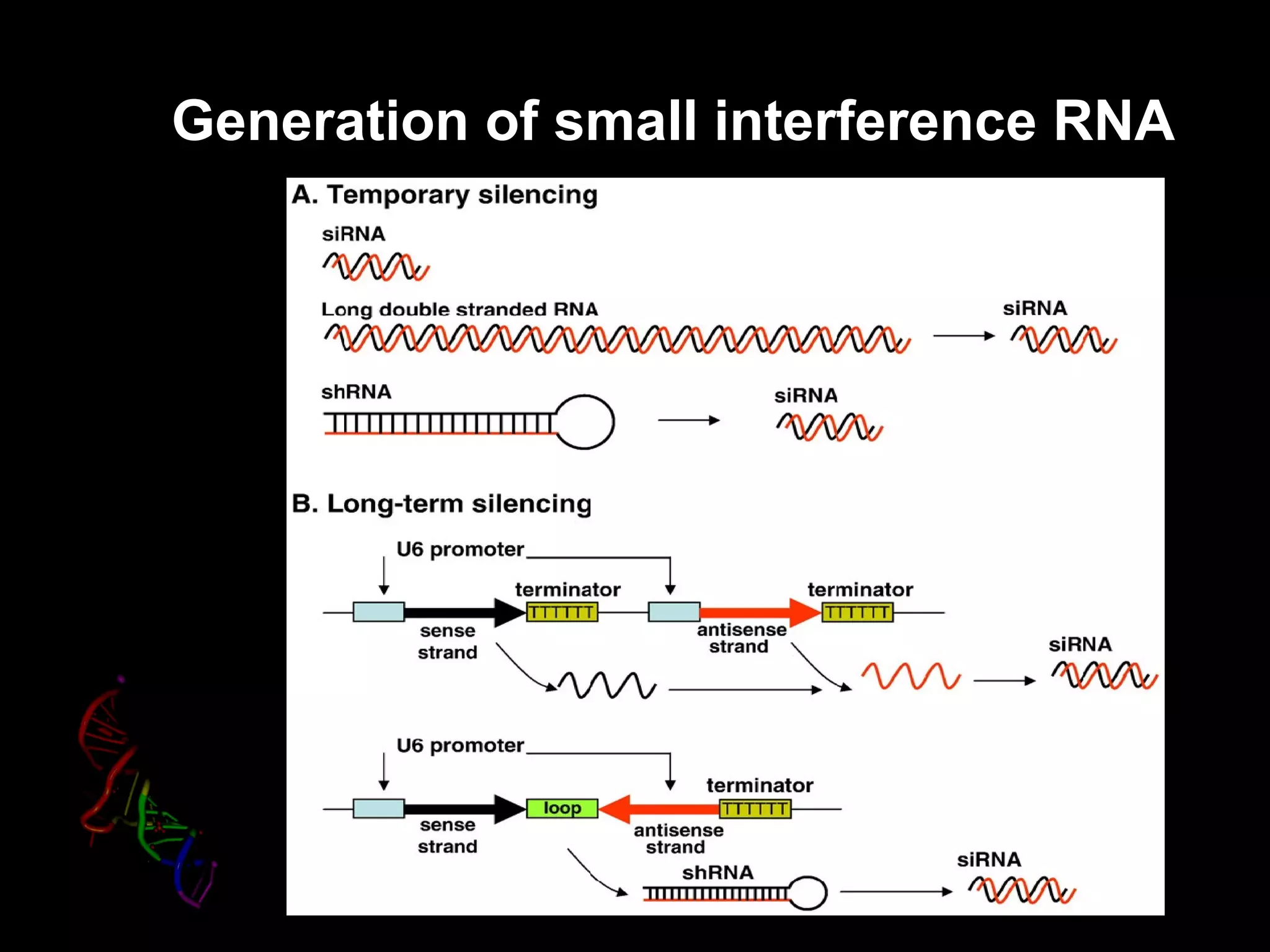 Generation of small interference RNA

A. Temporary silencing

siRNA

Long double stranded RNA

siRNA

shRNA

siRNA

B. Long-term silencing

U6 promoter

terminator

TTTTTT

terminator

TTTTTT

sense strand

antisense strand

siRNA

U6 promoter

terminator

loop

TTTTTT

sense strand

antisense strand

shRNA

siRNA